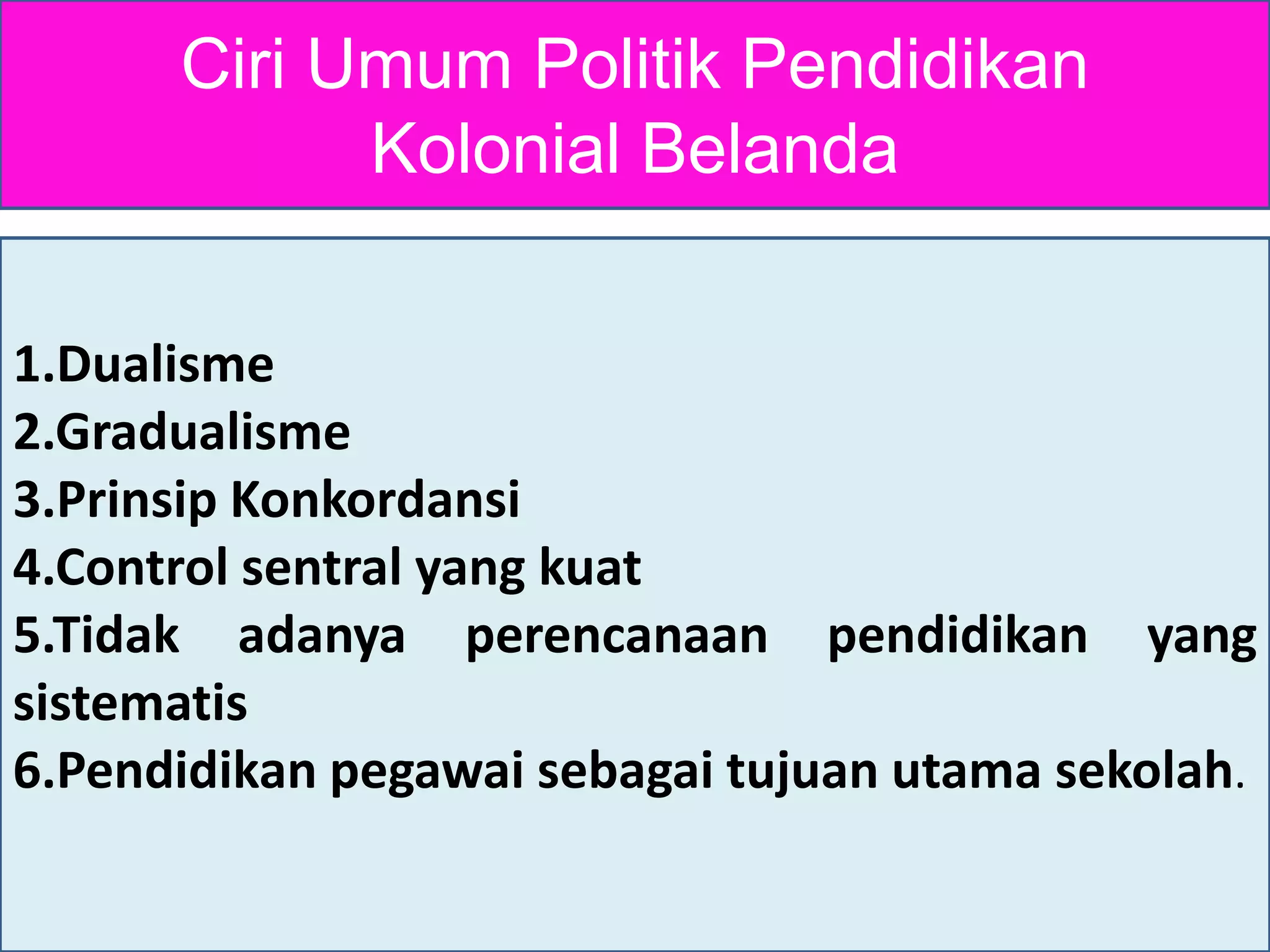 Ciri Umum Politik Pendidikan Kolonial Belanda

1.Dualisme
2.Gradualisme
3.Prinsip Konkordansi
4.Control sentral yang kuat
5.Tidak adanya perencanaan pendidikan yang sistematis
6.Pendidikan pegawai sebagai tujuan utama sekolah.